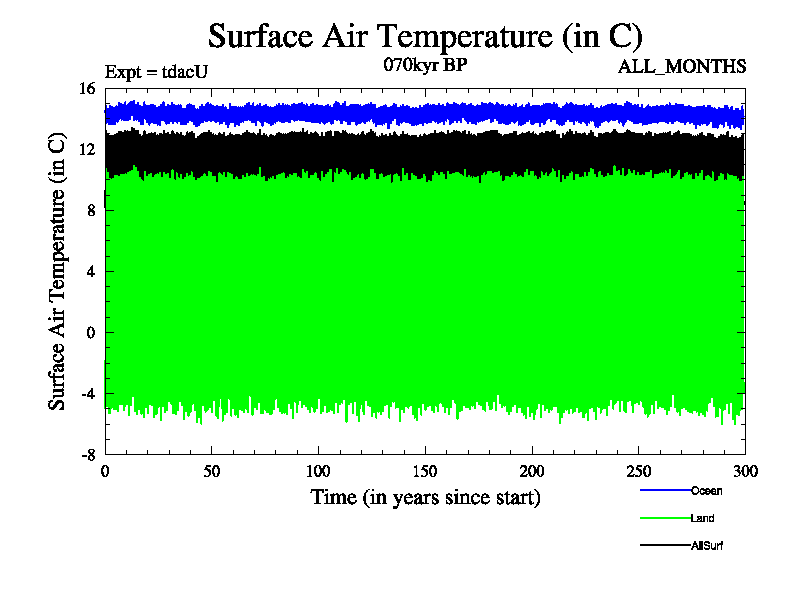 Surface Air Temperature (in C)

Expt = tdacU

070kyr BP

ALL_MONTHS

Surface Air Temperature (in C)

16
12
8
4
0
-4
-8

0
50
100
150
200
250
300

Time (in years since start)

Ocean
Land
AllSurf